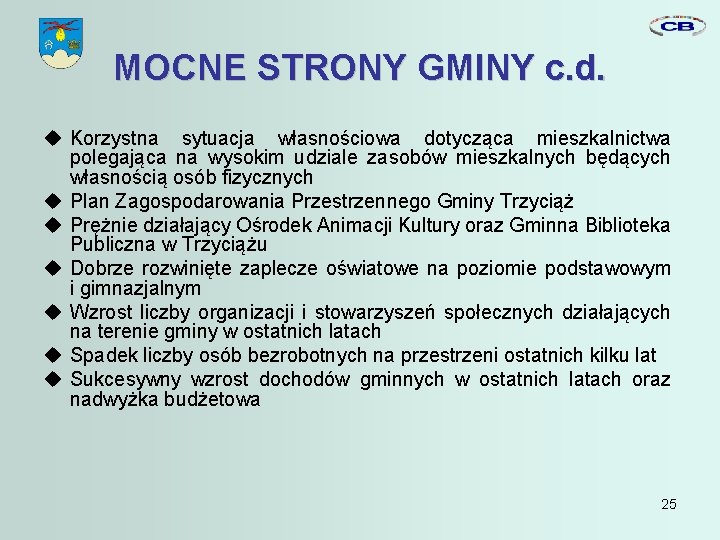 CB

MOCNE STRONY GMINY c.d.

◆ Korzystna sytuacja własnościowa dotycząca mieszkalnictwa polegająca na wysokim udziale zasobów mieszkalnych będących własnością osób fizycznych

◆ Plan Zagospodarowania Przestrzennego Gminy Trzyciąż

◆ Prężnie działający Ośrodek Animacji Kultury oraz Gminna Biblioteka Publiczna w Trzyciążu

◆ Dobrze rozwinięte zaplecze oświatowe na poziomie podstawowym i gimnazjalnym

◆ Wzrost liczby organizacji i stowarzyszeń społecznych działających na terenie gminy w ostatnich latach

◆ Spadek liczby osób bezrobotnych na przestrzeni ostatnich kilku lat

◆ Sukcesywny wzrost dochodów gminnych w ostatnich latach oraz nadwyżka budżetowa

25